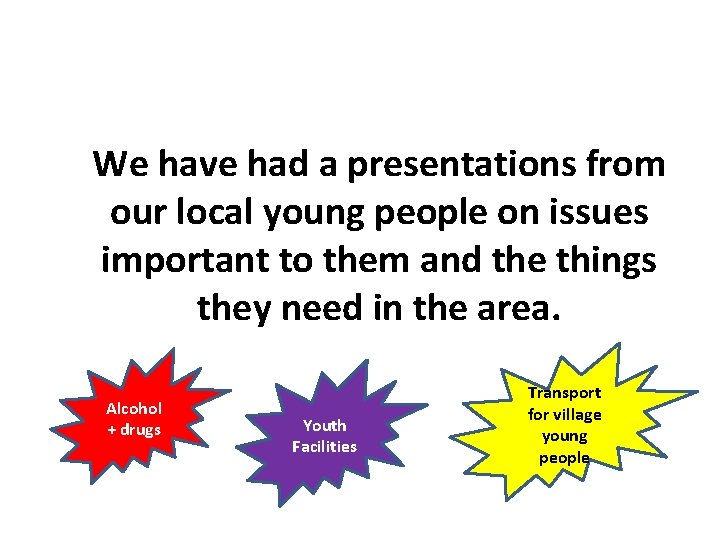 We have had a presentations from our local young people on issues important to them and the things they need in the area.

Alcohol + drugs

Youth Facilities

Transport for village young people